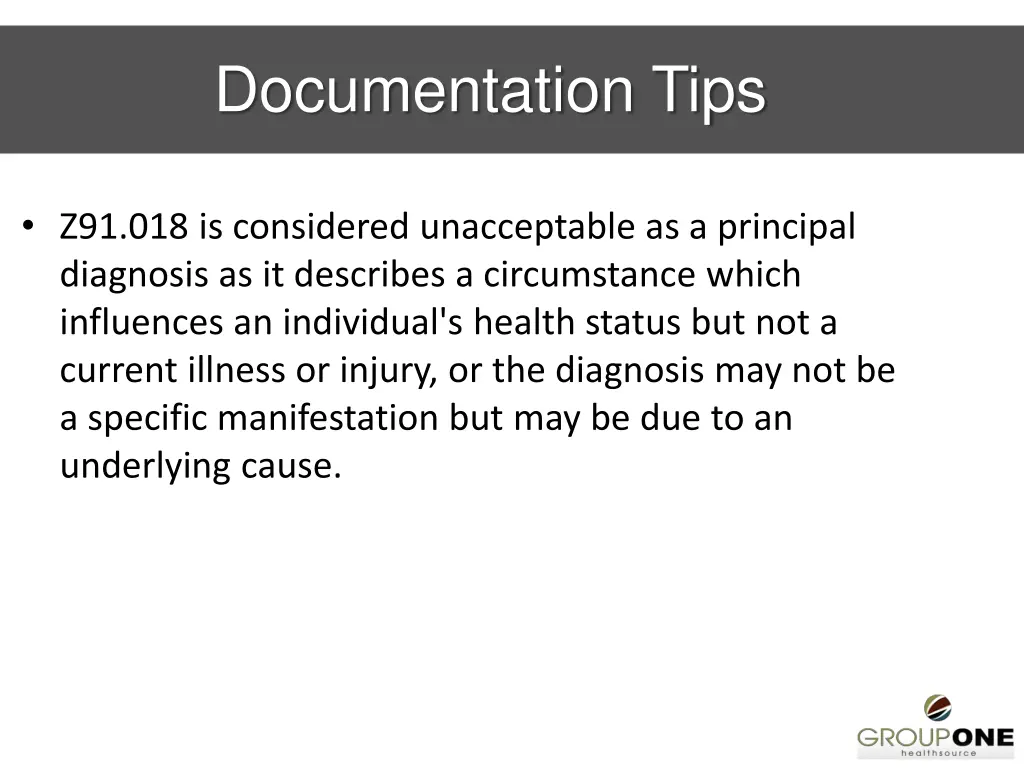 Documentation Tips

• Z91.018 is considered unacceptable as a principal diagnosis as it describes a circumstance which influences an individual's health status but not a current illness or injury, or the diagnosis may not be a specific manifestation but may be due to an underlying cause.

GROUPONE
healthsource